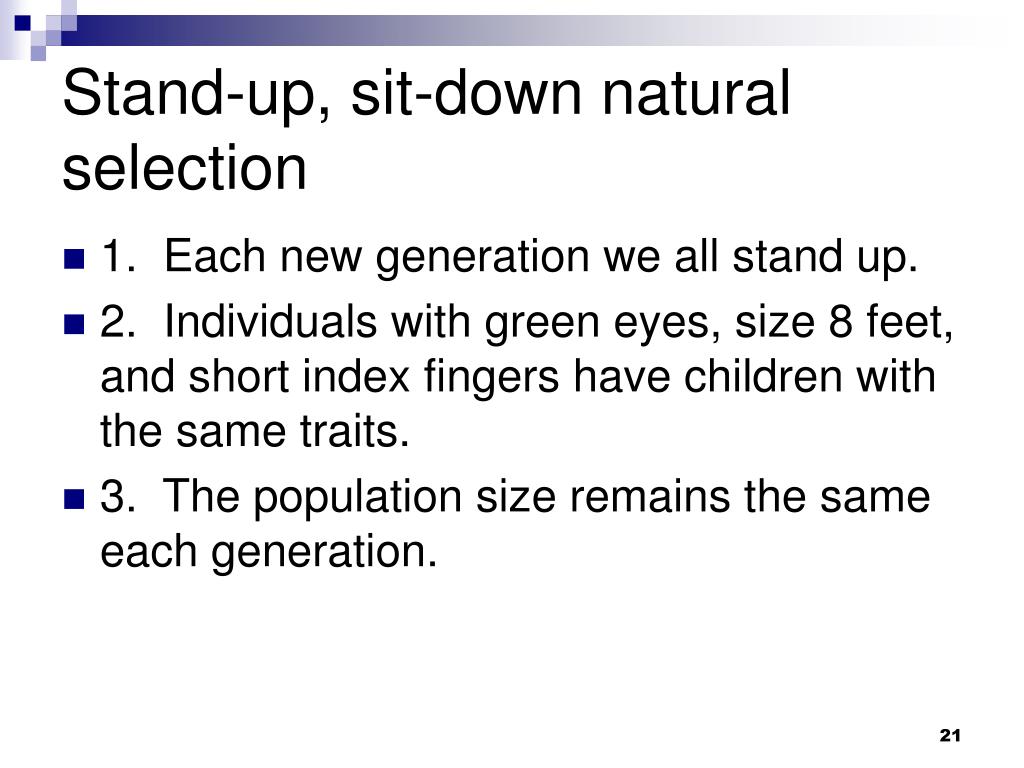 Stand-up, sit-down natural selection

1. Each new generation we all stand up.

2. Individuals with green eyes, size 8 feet, and short index fingers have children with the same traits.

3. The population size remains the same each generation.

21